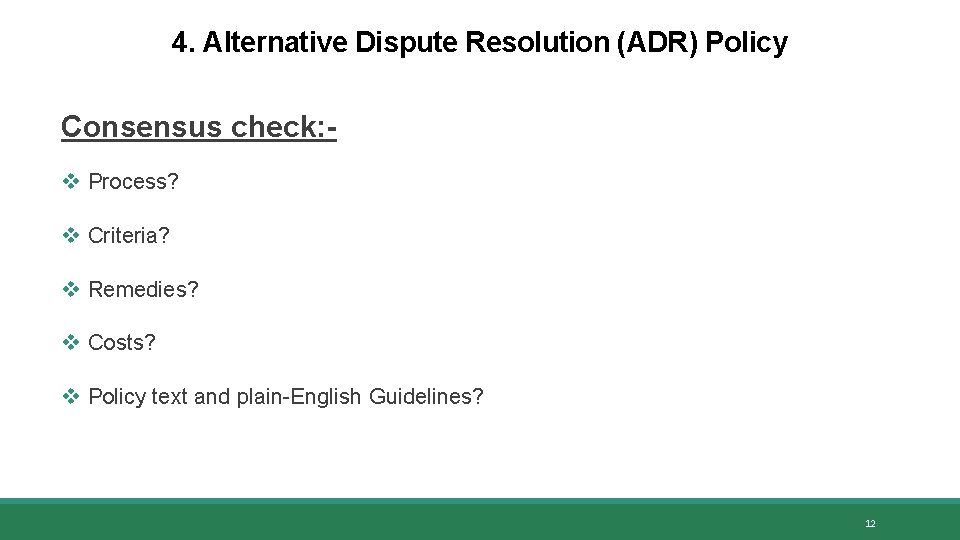 4. Alternative Dispute Resolution (ADR) Policy

Consensus check:-

❖ Process?

❖ Criteria?

❖ Remedies?

❖ Costs?

❖ Policy text and plain-English Guidelines?

12